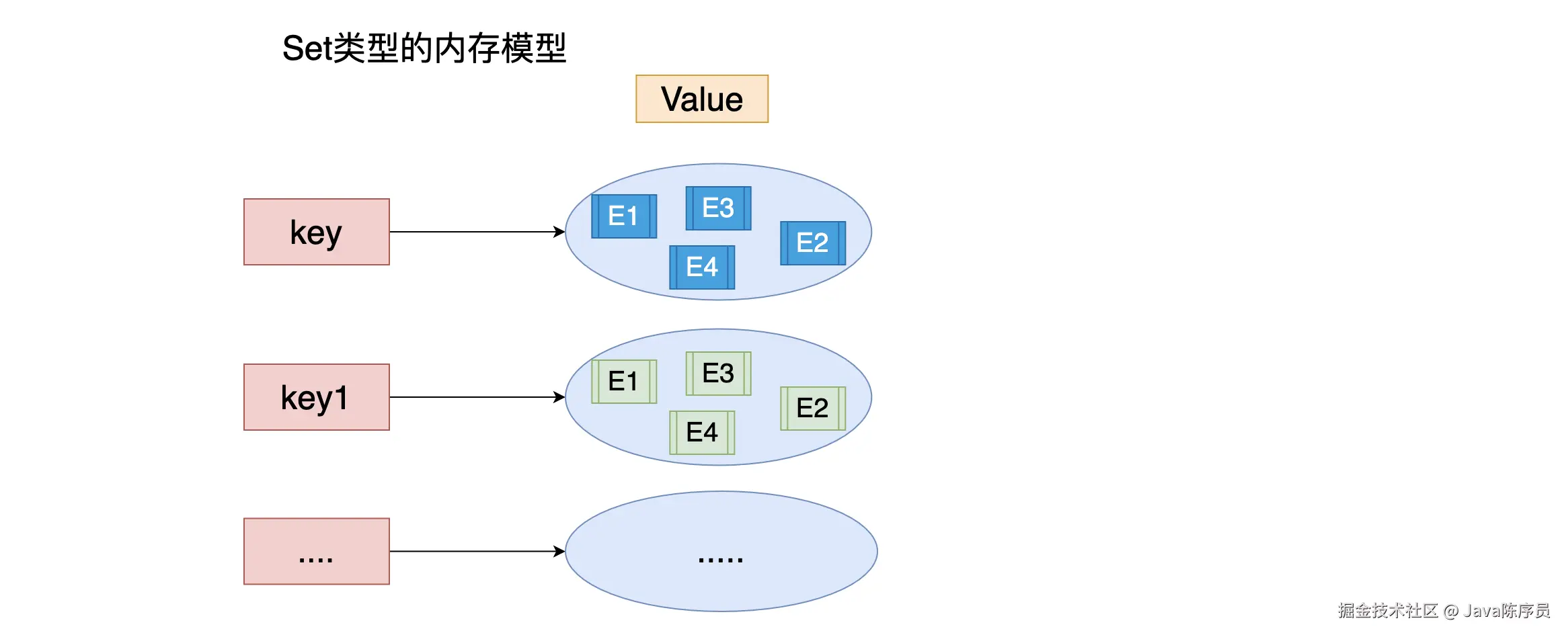 Set类型的内存模型

Value

key

E1
E3
E2
E4

key1

E1
E3
E2
E4

....

.....

掘金技术社区 @ Java陈序员